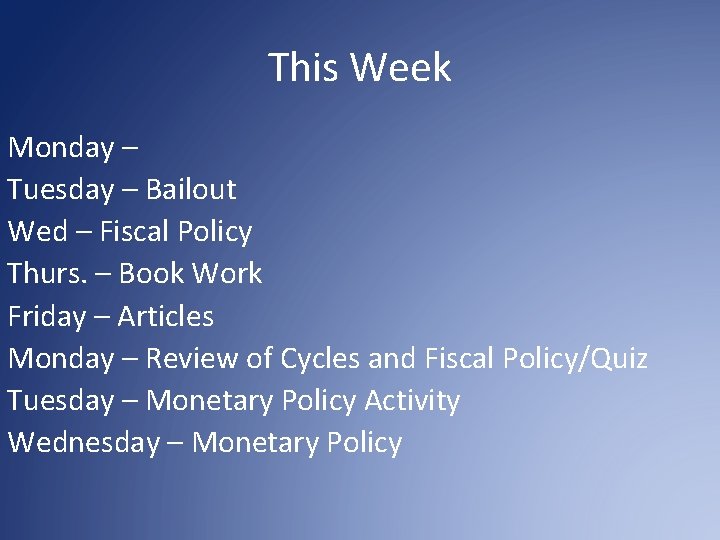 This Week

Monday –
Tuesday – Bailout
Wed – Fiscal Policy
Thurs. – Book Work
Friday – Articles
Monday – Review of Cycles and Fiscal Policy/Quiz
Tuesday – Monetary Policy Activity
Wednesday – Monetary Policy